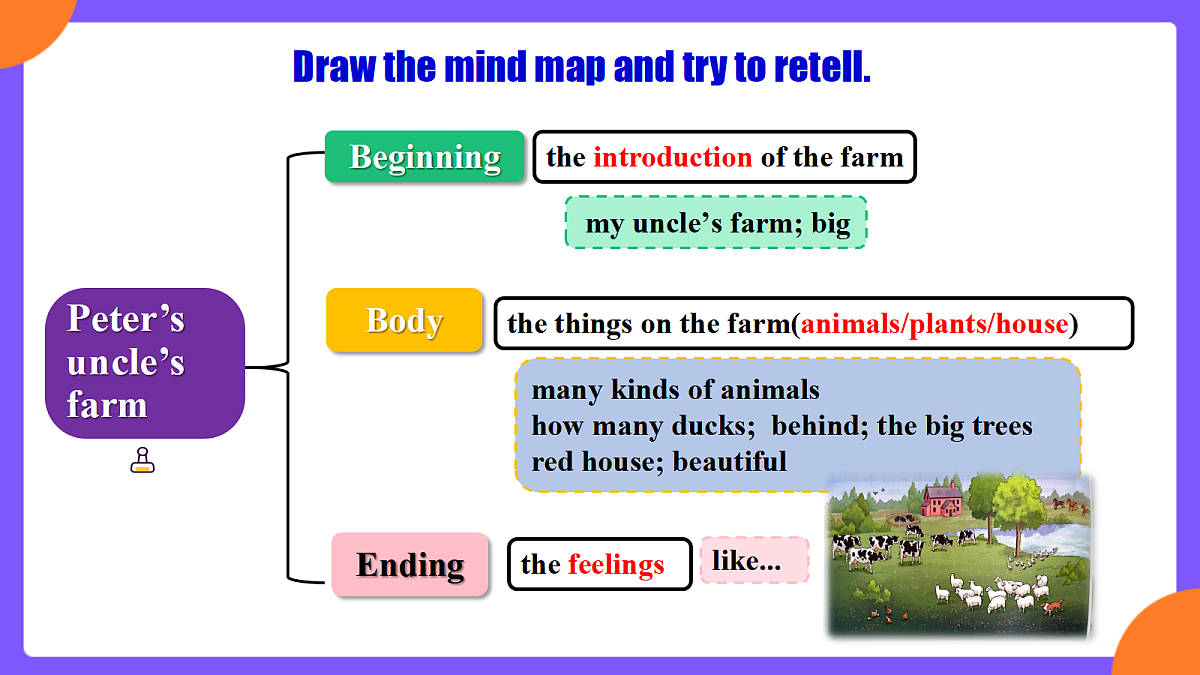 Draw the mind map and try to retell.

Peter's uncle's farm

Beginning

the introduction of the farm

my uncle's farm; big

Body

the things on the farm(animals/plants/house)

many kinds of animals
how many ducks; behind; the big trees
red house; beautiful

Ending

the feelings

like...